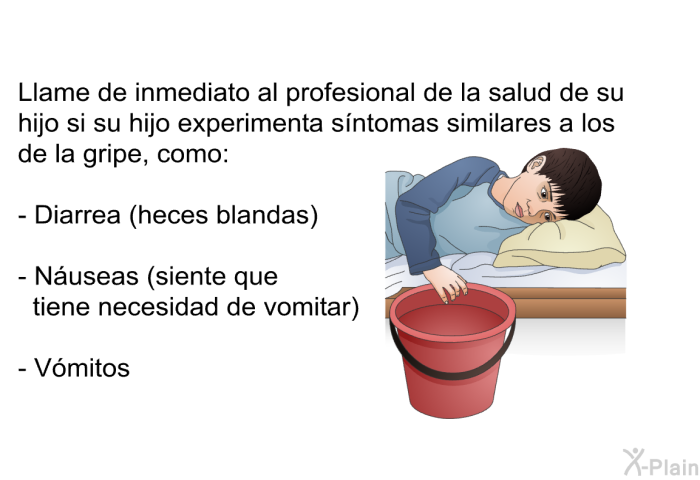 Llame de inmediato al profesional de la salud de su hijo si su hijo experimenta síntomas similares a los de la gripe, como:

- Diarrea (heces blandas)

- Náuseas (siente que tiene necesidad de vomitar)

- Vómitos

X-Plain